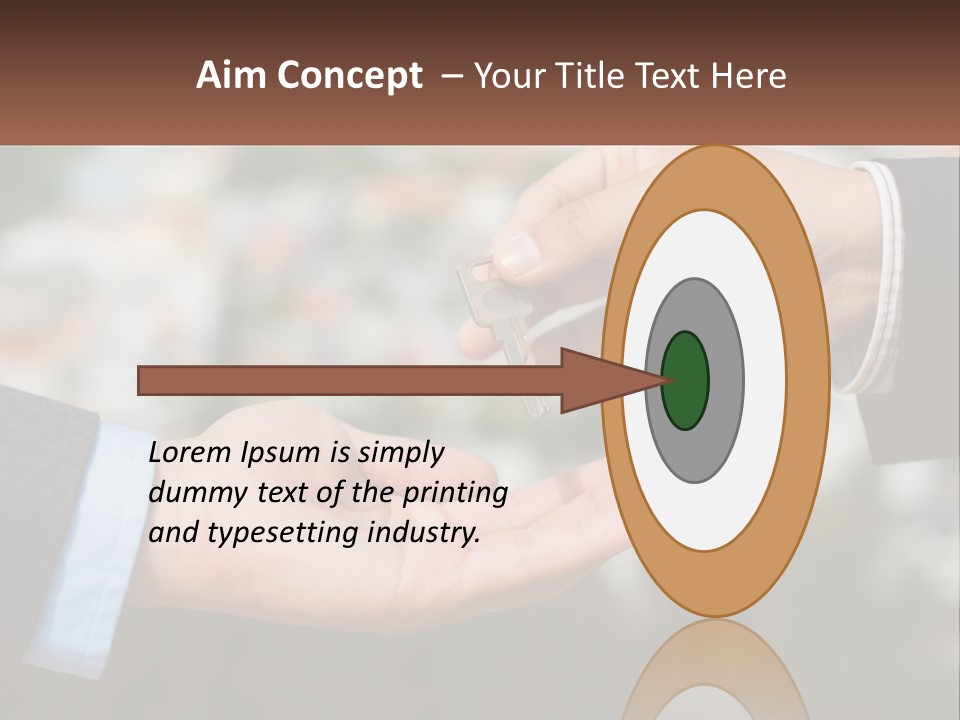 Aim Concept – Your Title Text Here

Lorem Ipsum is simply dummy text of the printing and typesetting industry.